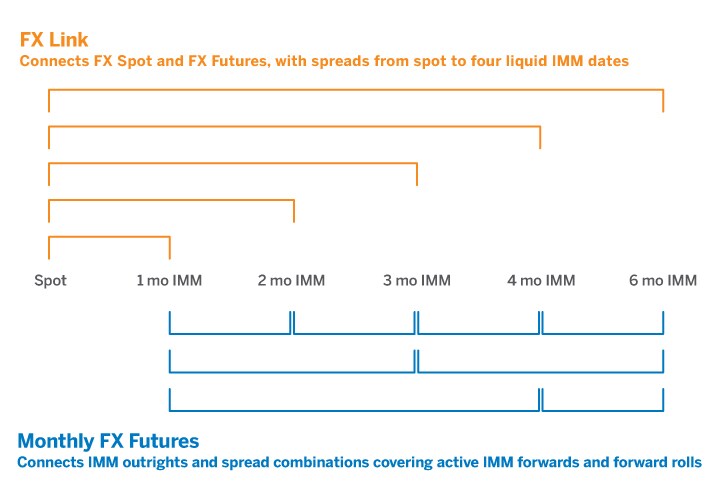 FX Link
Connects FX Spot and FX Futures, with spreads from spot to four liquid IMM dates

Spot 1 mo IMM 2 mo IMM 3 mo IMM 4 mo IMM 6 mo IMM

Monthly FX Futures
Connects IMM outrights and spread combinations covering active IMM forwards and forward rolls